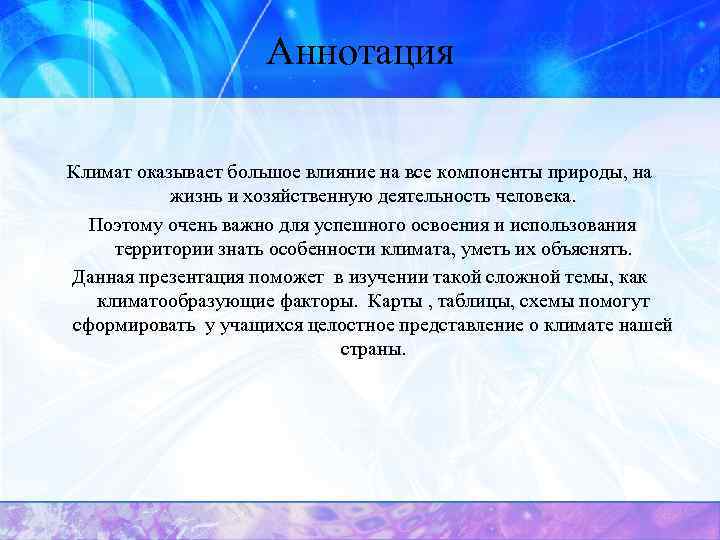 Аннотация

Климат оказывает большое влияние на все компоненты природы, на жизнь и хозяйственную деятельность человека.

Поэтому очень важно для успешного освоения и использования территории знать особенности климата, уметь их объяснять.

Данная презентация поможет в изучении такой сложной темы, как климатообразующие факторы. Карты , таблицы, схемы помогут сформировать у учащихся целостное представление о климате нашей страны.